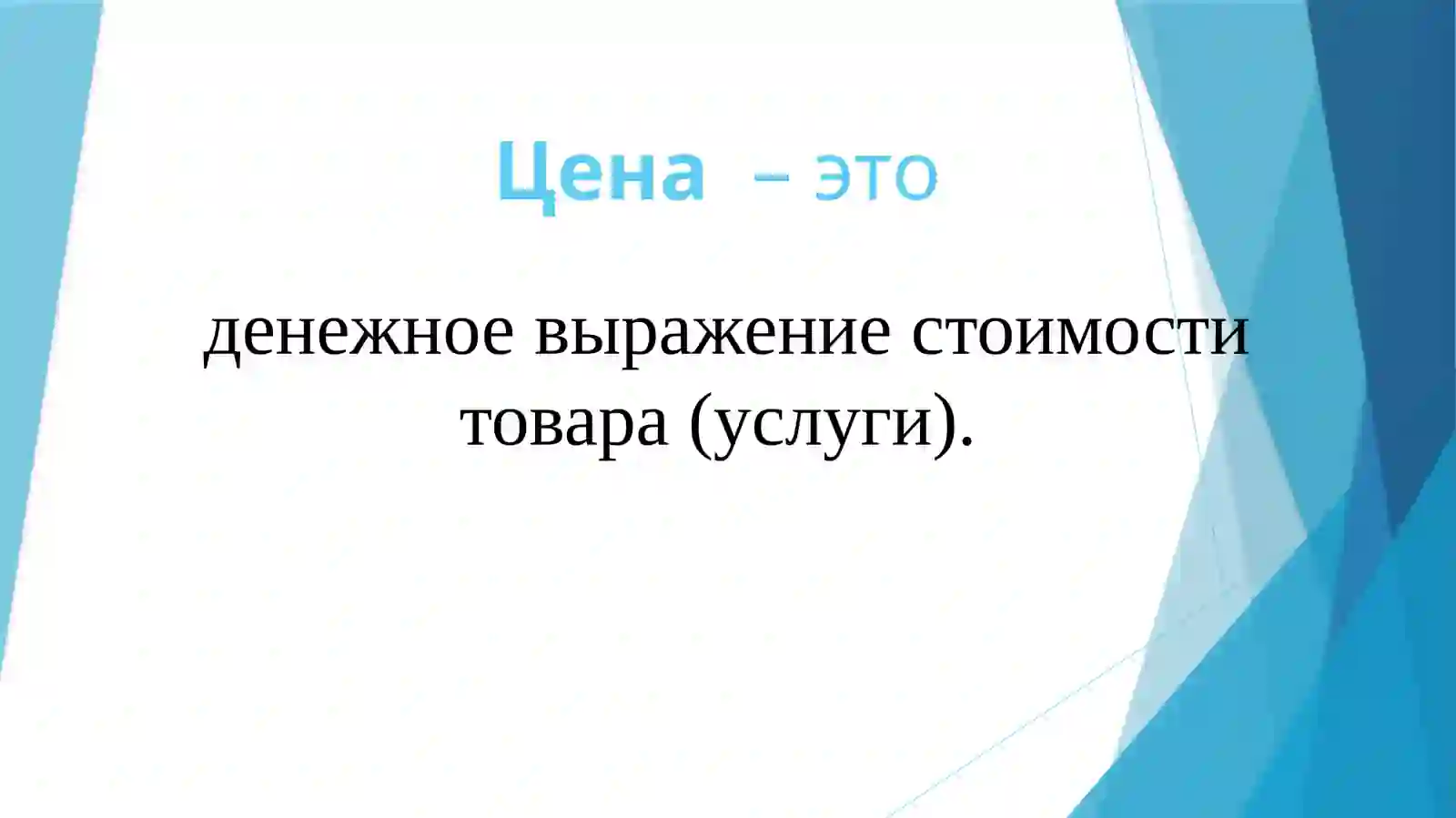 Цена – это

денежное выражение стоимости товара (услуги).